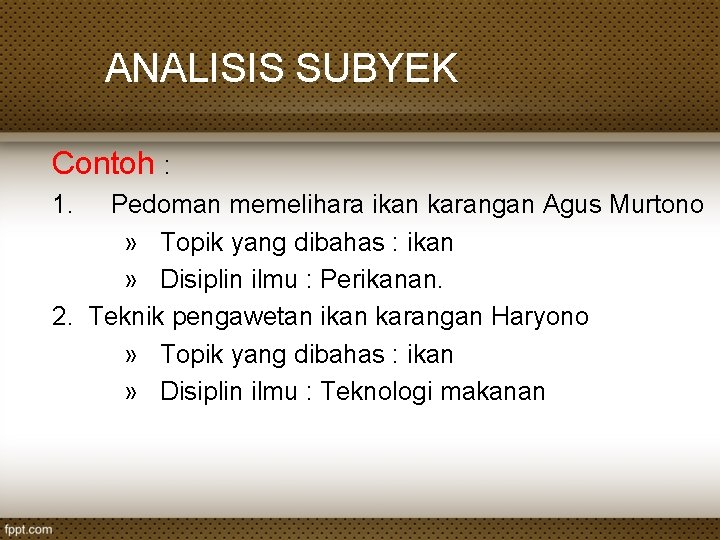 ANALISIS SUBYEK

Contoh :

1. Pedoman memelihara ikan karangan Agus Murtono

» Topik yang dibahas : ikan

» Disiplin ilmu : Perikanan.

2. Teknik pengawetan ikan karangan Haryono

» Topik yang dibahas : ikan

» Disiplin ilmu : Teknologi makanan

fppt.com